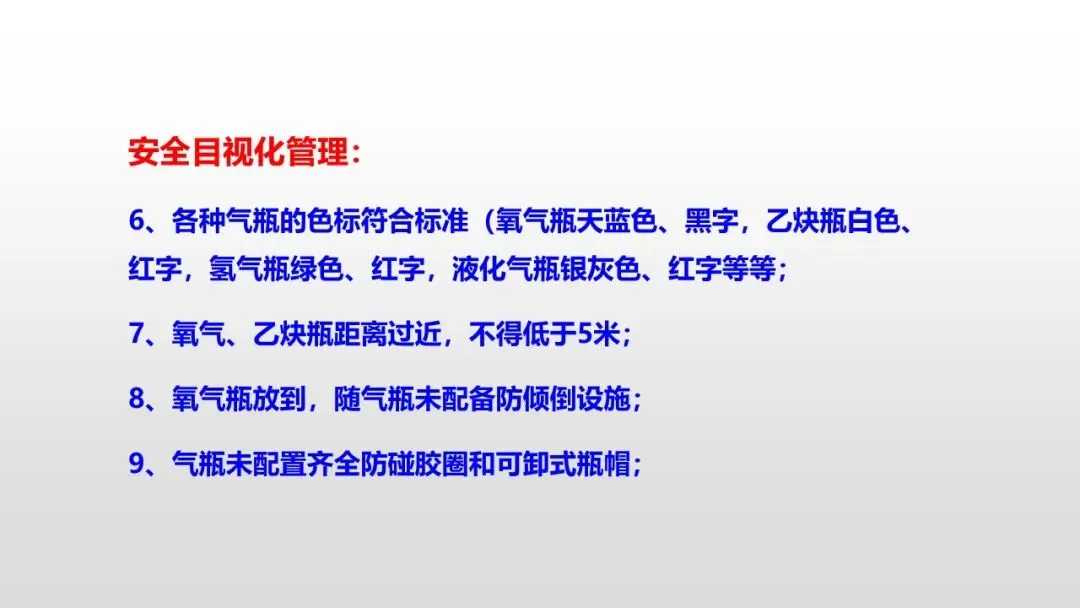 安全目视化管理：

6、各种气瓶的色标符合标准（氧气瓶天蓝色、黑字，乙炔瓶白色、红字，氢气瓶绿色、红字，液化气瓶银灰色、红字等等；

7、氧气、乙炔瓶距离过近，不得低于5米；

8、氧气瓶放到，随气瓶未配备防倾倒设施；

9、气瓶未配置齐全防碰胶圈和可卸式瓶帽；